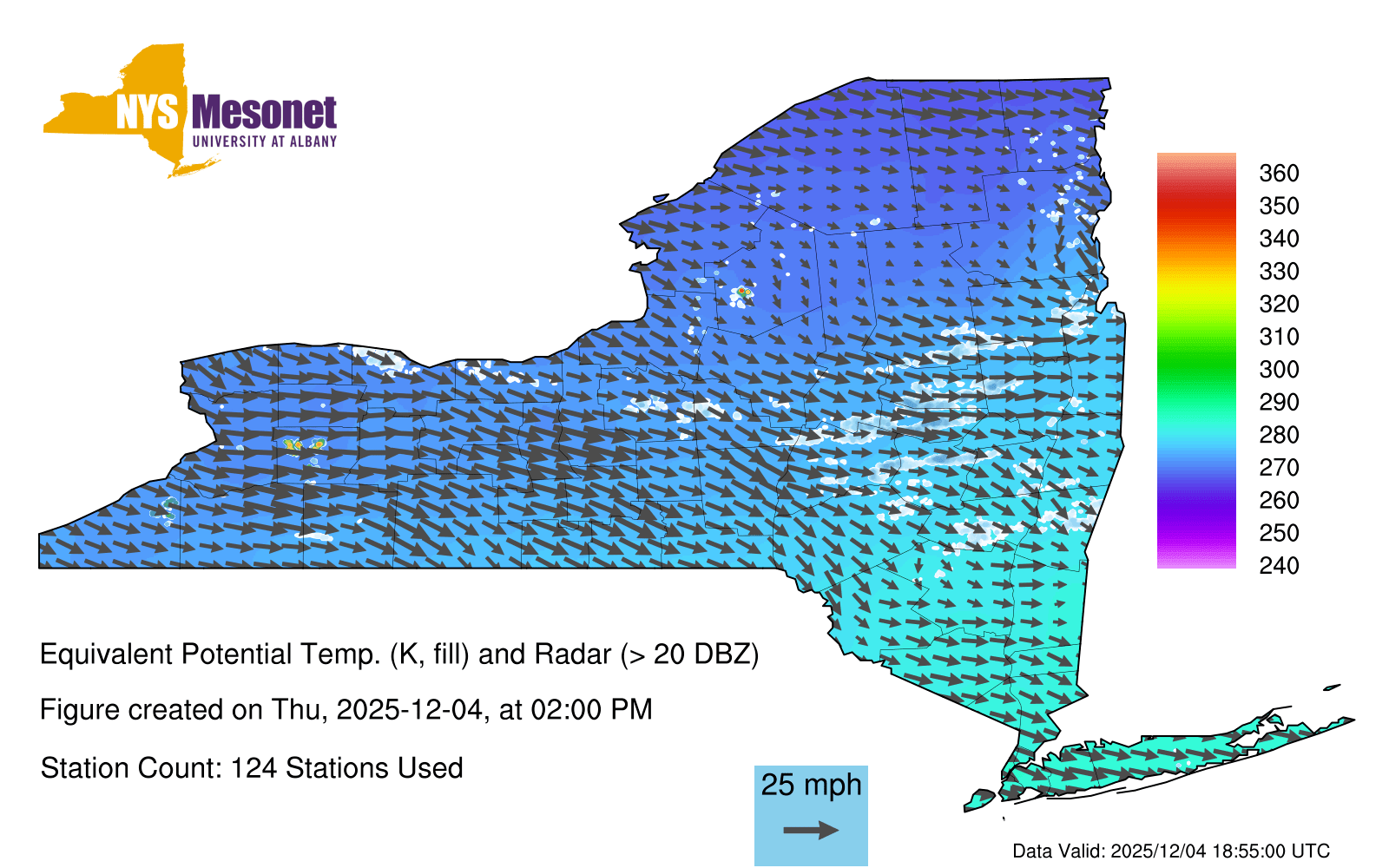 NYS Mesonet
UNIVERSITY AT ALBANY

360
350
340
330
320
310
300
290
280
270
260
250
240

Equivalent Potential Temp. (K, fill) and Radar (> 20 DBZ)

Figure created on Thu, 2025-12-04, at 02:00 PM

Station Count: 124 Stations Used

25 mph

Data Valid: 2025/12/04 18:55:00 UTC